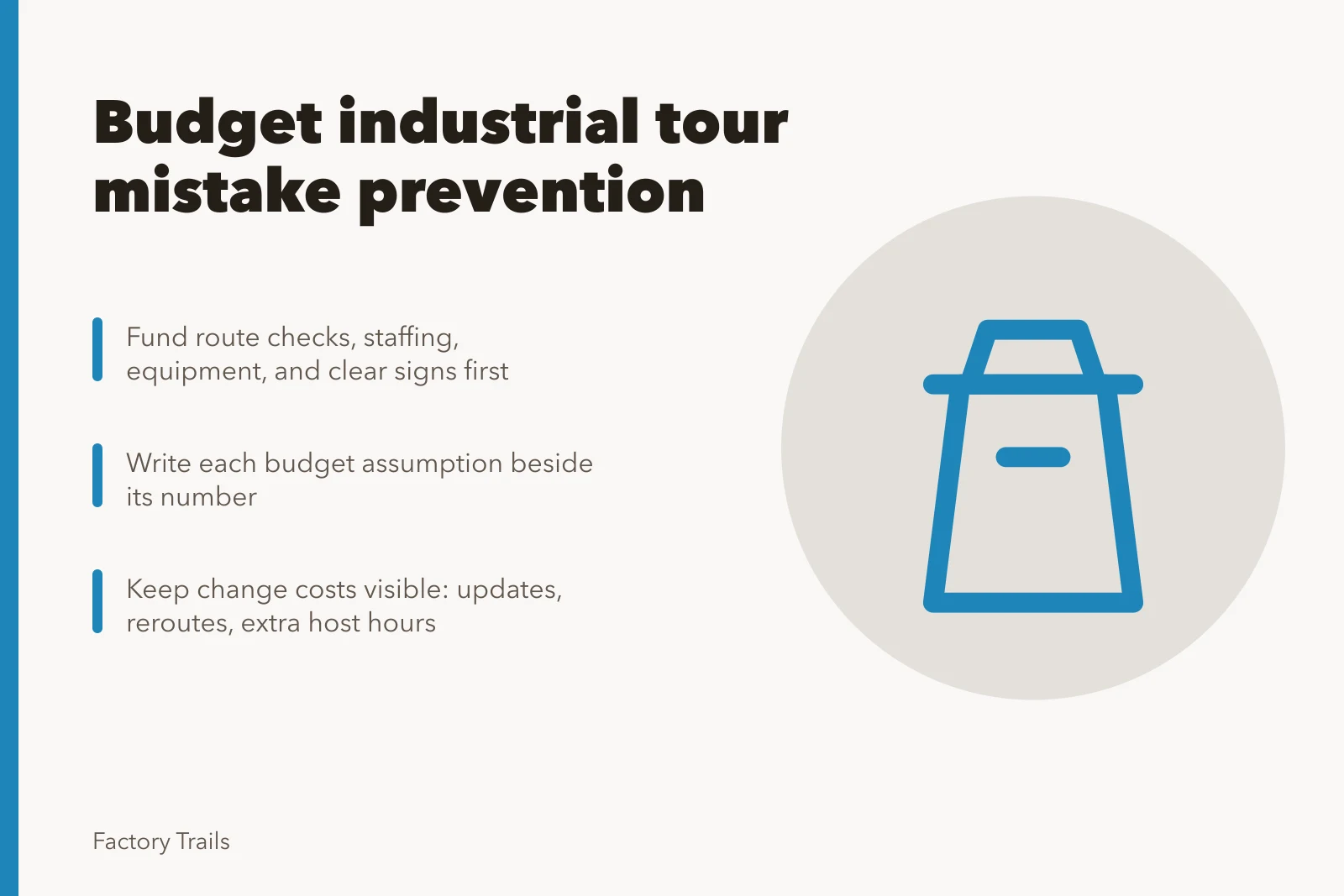 Budget industrial tour mistake prevention

Fund route checks, staffing, equipment, and clear signs first

Write each budget assumption beside its number

Keep change costs visible: updates, reroutes, extra host hours

Factory Trails